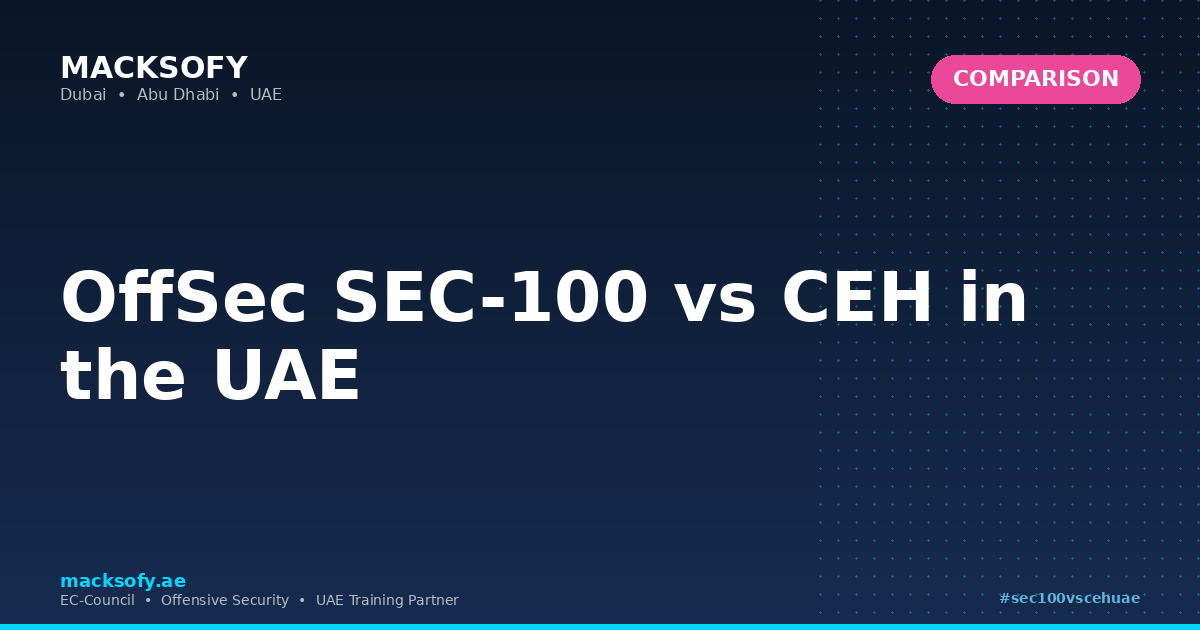 MACKSOFY
Dubai • Abu Dhabi • UAE

COMPARISON

OffSec SEC-100 vs CEH in the UAE

macksofy.ae
EC-Council • Offensive Security • UAE Training Partner

#sec100vscehuae